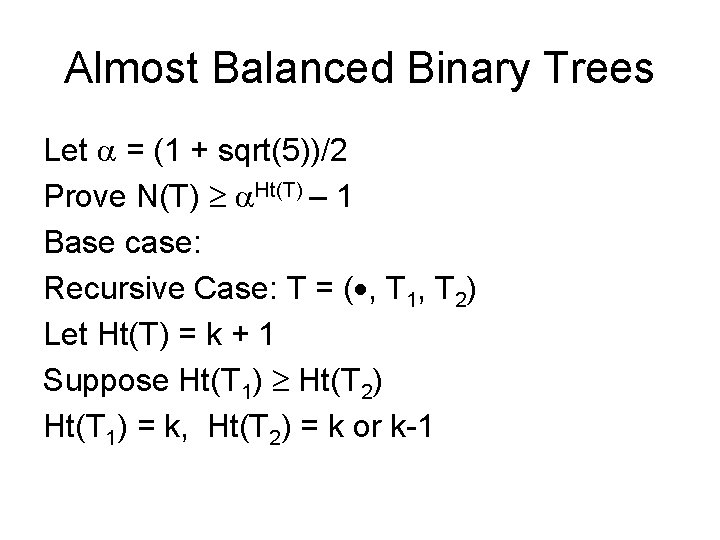 Almost Balanced Binary Trees

Let $\alpha$ = (1 + sqrt(5))/2

Prove N(T) $\geq \alpha^{Ht(T)}$ – 1

Base case:

Recursive Case: T = ($\bullet$, $T_1$, $T_2$)

Let Ht(T) = k + 1

Suppose Ht($T_1$) $\geq$ Ht($T_2$)

Ht($T_1$) = k, Ht($T_2$) = k or k-1